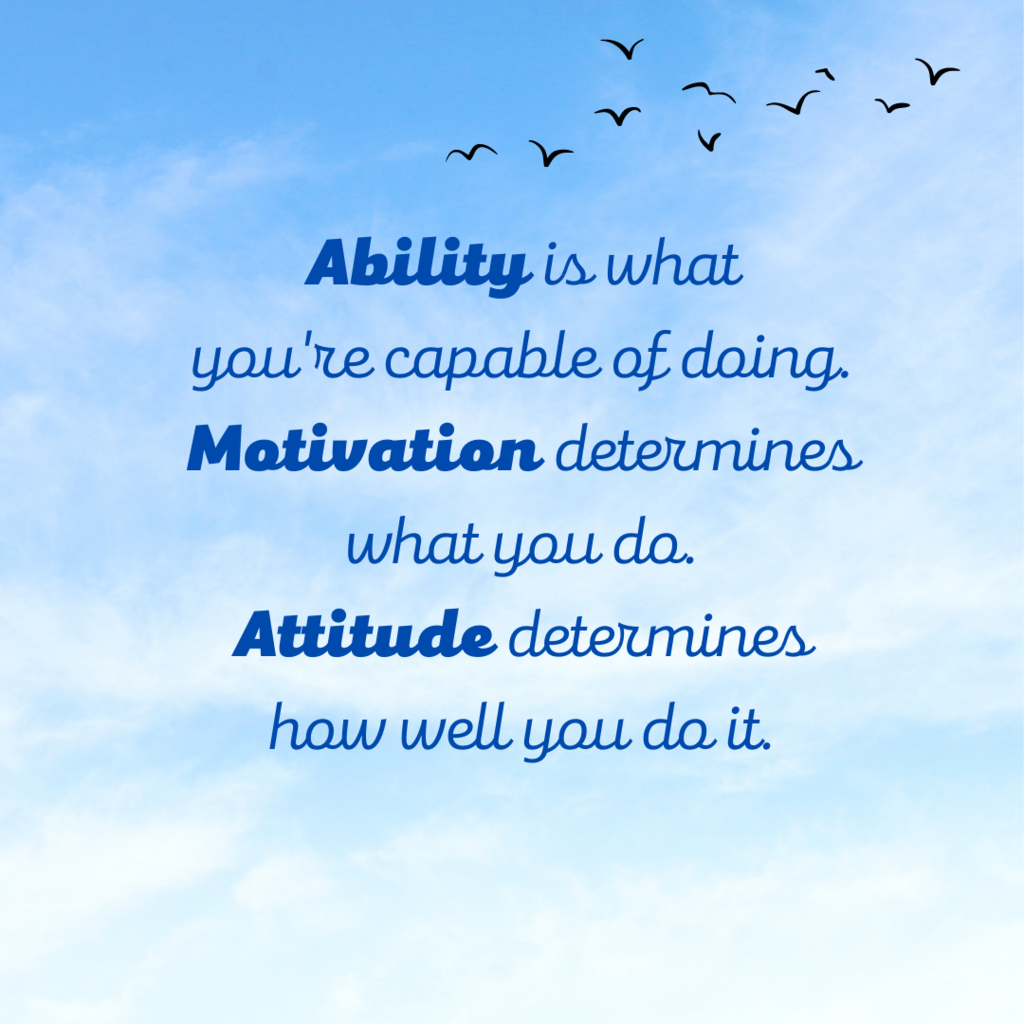 Ability is what you're capable of doing.
Motivation determines what you do.
Attitude determines how well you do it.